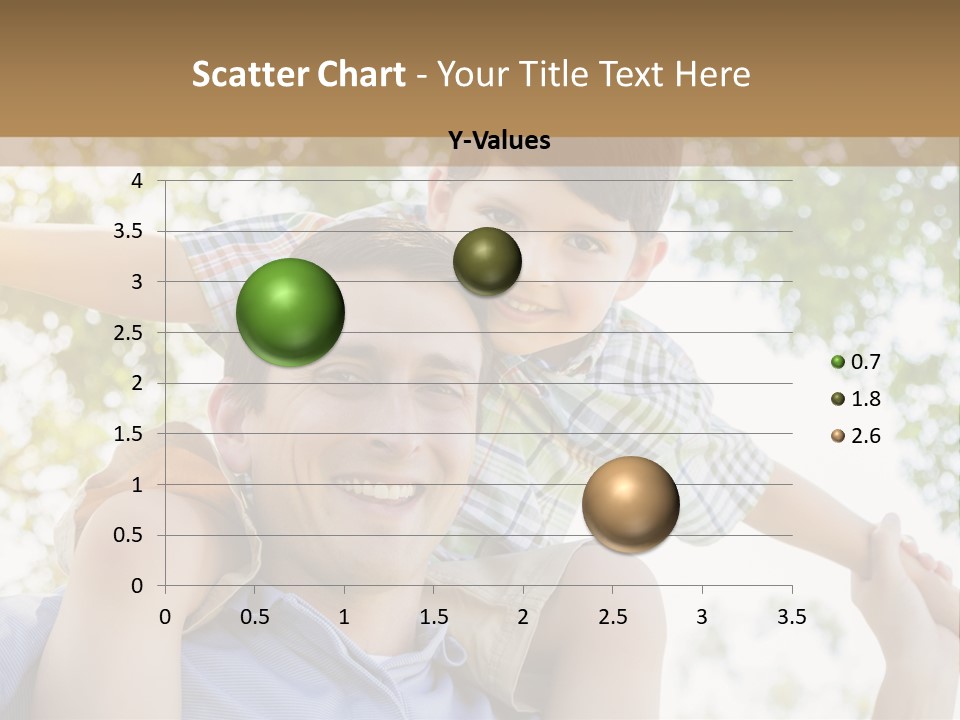 Scatter Chart - Your Title Text Here

Y-Values

4
3.5
3
2.5
2
1.5
1
0.5
0

0 0.5 1 1.5 2 2.5 3 3.5

0.7
1.8
2.6